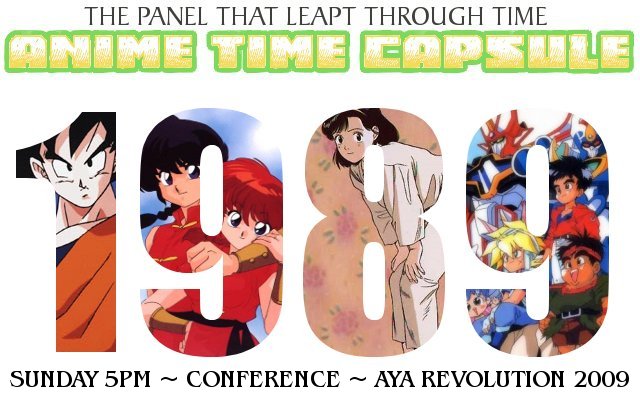 THE PANEL THAT LEAPT THROUGH TIME

ANIME TIME CAPSULE

1989

SUNDAY 5PM ~ CONFERENCE ~ AYA REVOLUTION 2009